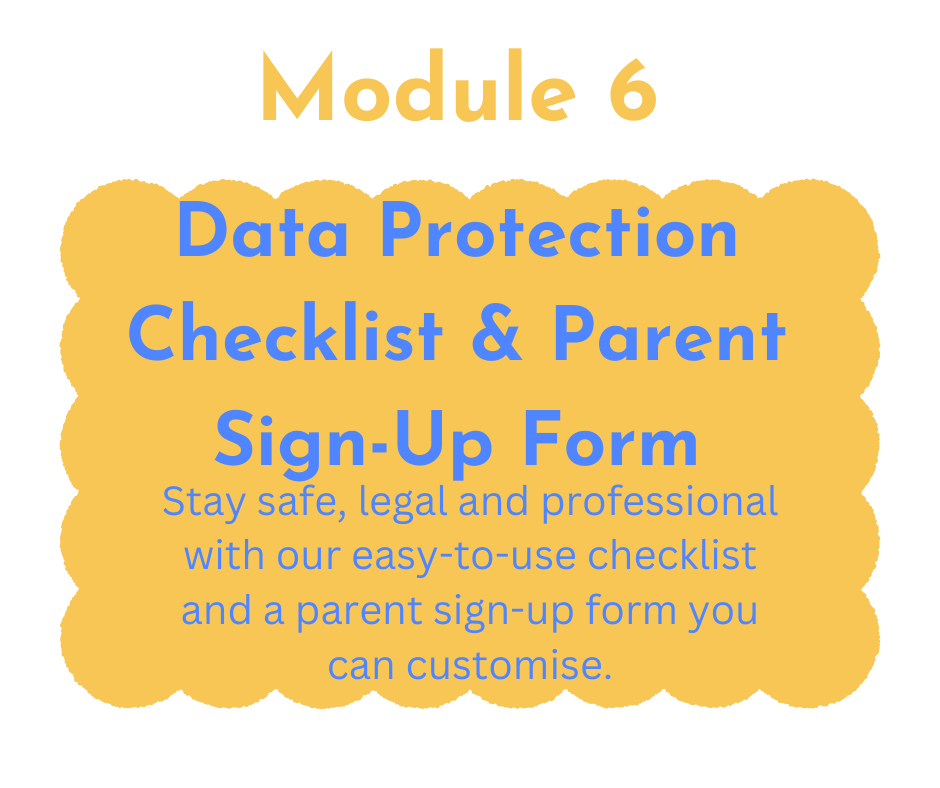 Module 6

Data Protection Checklist & Parent Sign-Up Form

Stay safe, legal and professional with our easy-to-use checklist and a parent sign-up form you can customise.